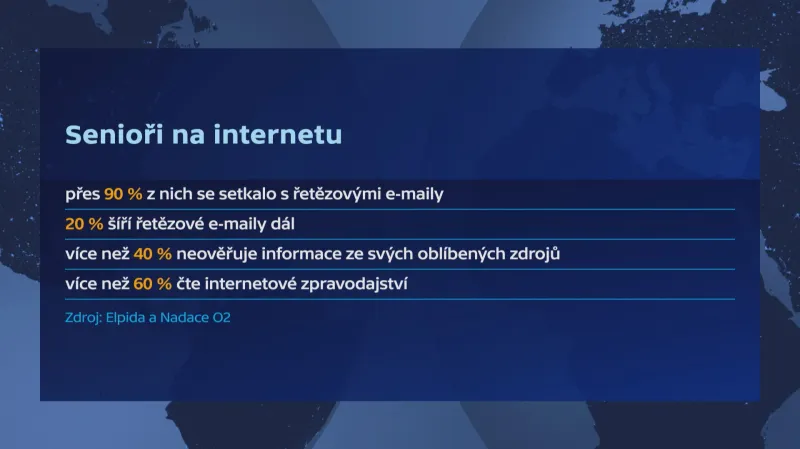 Senioři na internetu

přes 90 % z nich se setkalo s řetězovými e-maily

20 % šíří řetězové e-maily dál

více než 40 % neověřuje informace ze svých oblíbených zdrojů

více než 60 % čte internetové zpravodajství

Zdroj: Elpida a Nadace O2